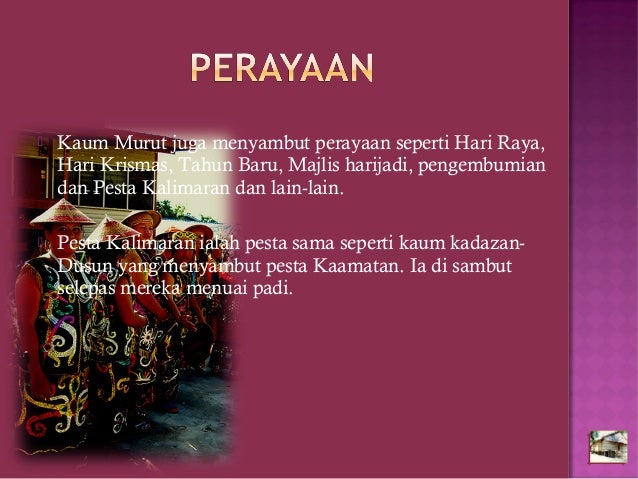 PERAYAAN

Kaum Murut juga menyambut perayaan seperti Hari Raya, Hari Krismas, Tahun Baru, Majlis harijadi, pengembumian dan Pesta Kalimaran dan lain-lain.

Pesta Kalimaran ialah pesta sama seperti kaum kadazan-Dusun yang menyambut pesta Kaamatan. Ia di sambut selepas mereka menuai padi.